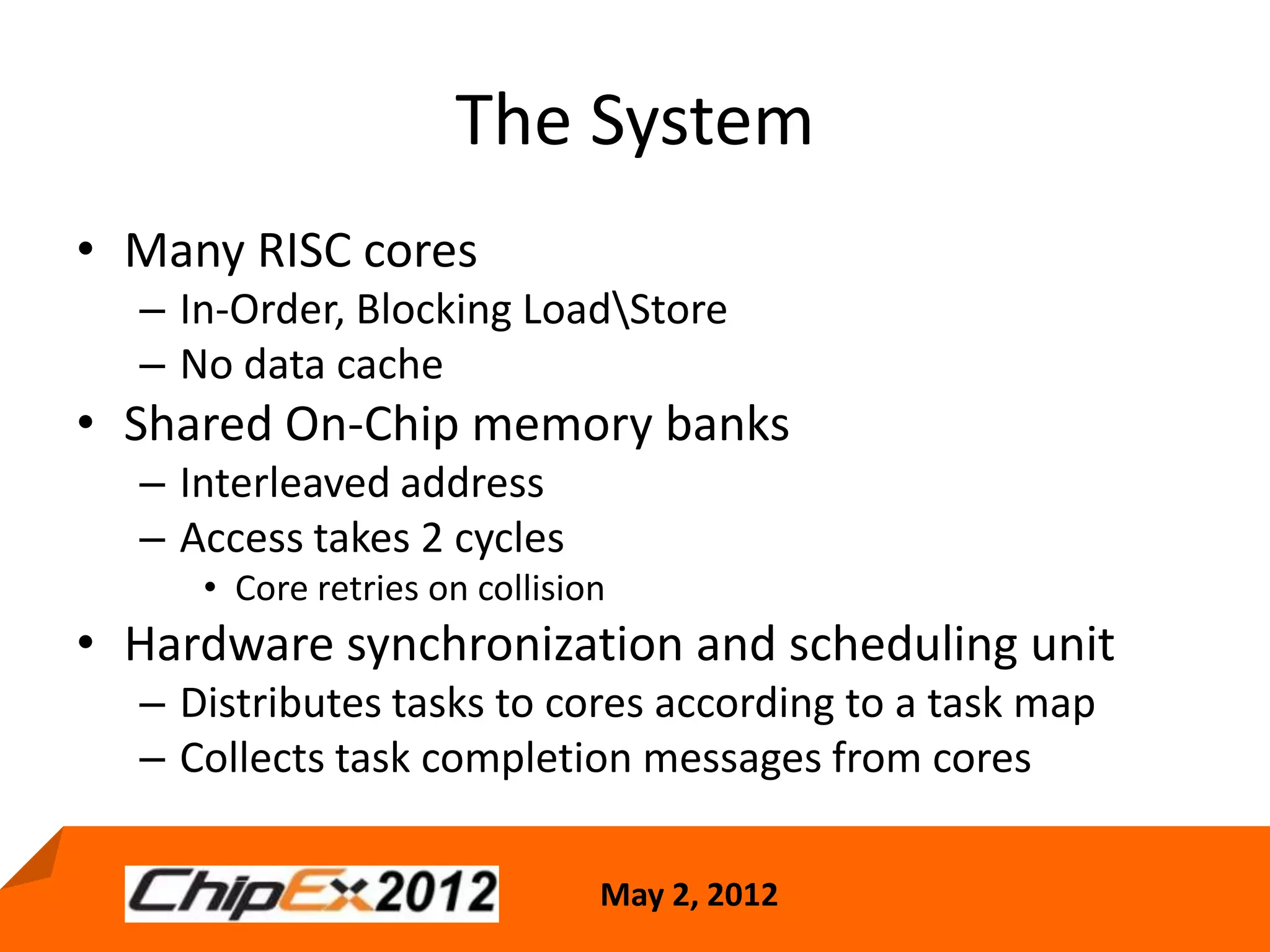 The System

• Many RISC cores
  – In-Order, Blocking Load\Store
  – No data cache
• Shared On-Chip memory banks
  – Interleaved address
  – Access takes 2 cycles
    • Core retries on collision
• Hardware synchronization and scheduling unit
  – Distributes tasks to cores according to a task map
  – Collects task completion messages from cores

ChipEx2012

May 2, 2012